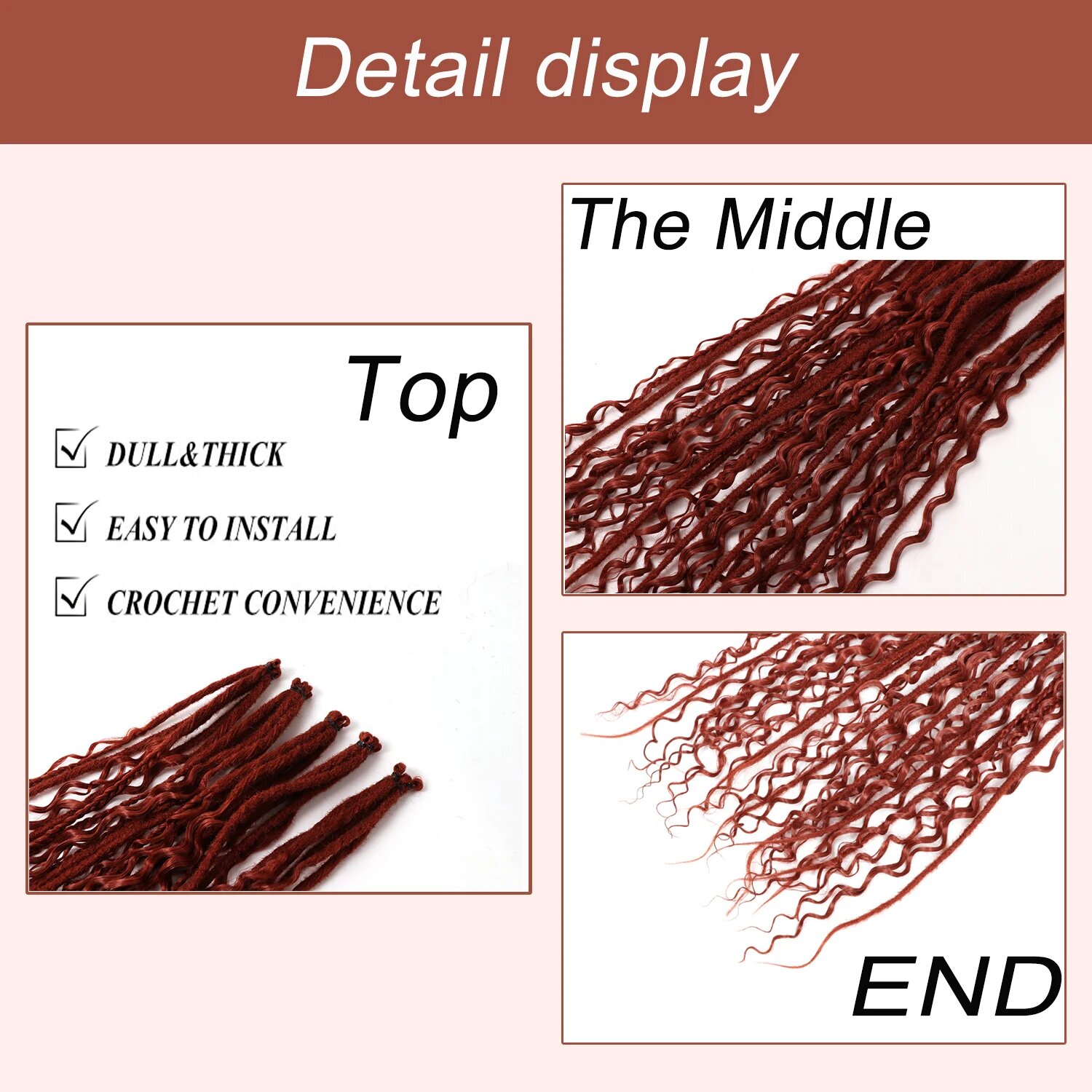 Detail display

Top

DULL&THICK

EASY TO INSTALL

CROCHET CONVENIENCE

The Middle

END